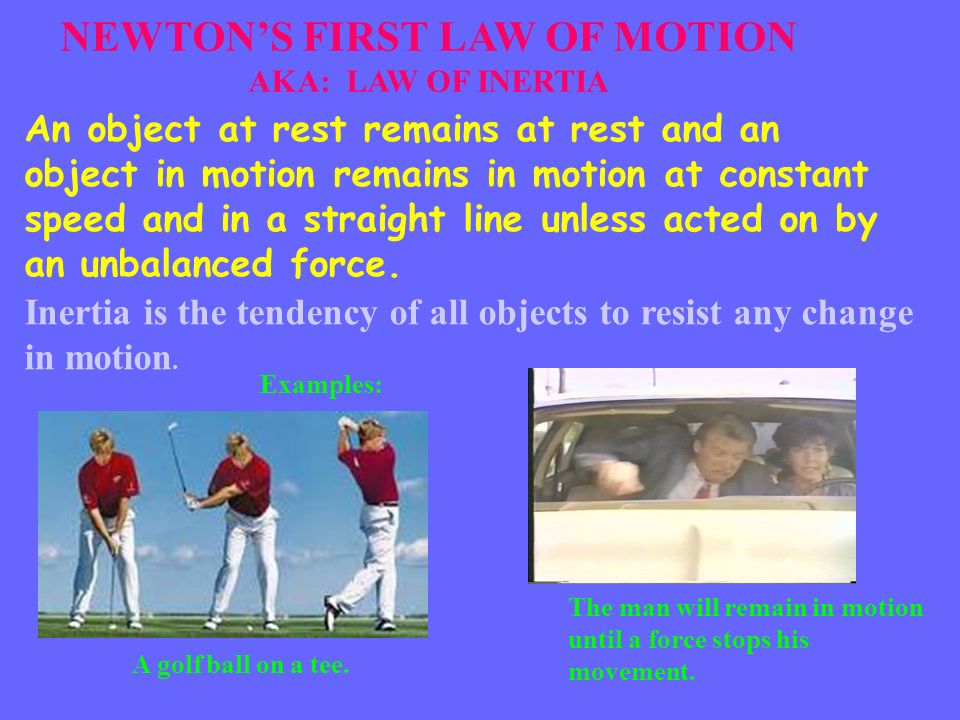 NEWTON'S FIRST LAW OF MOTION
AKA: LAW OF INERTIA

An object at rest remains at rest and an object in motion remains in motion at constant speed and in a straight line unless acted on by an unbalanced force.

Inertia is the tendency of all objects to resist any change in motion.

Examples:

A golf ball on a tee.

The man will remain in motion until a force stops his movement.